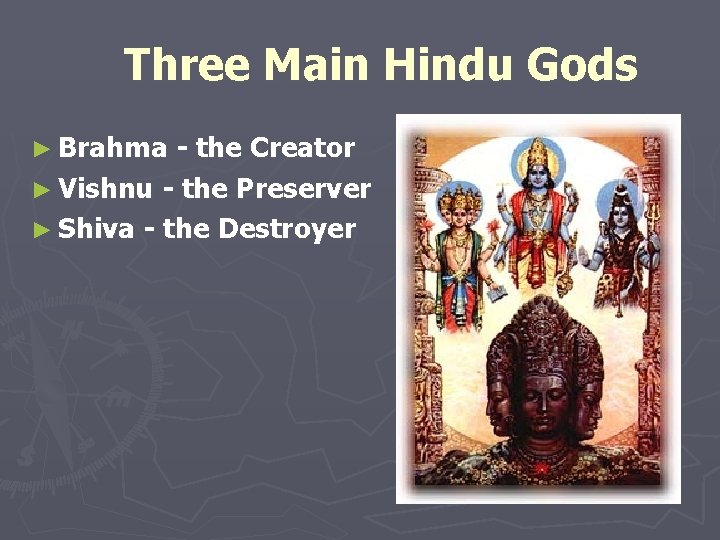 Three Main Hindu Gods

► Brahma - the Creator
► Vishnu - the Preserver
► Shiva - the Destroyer